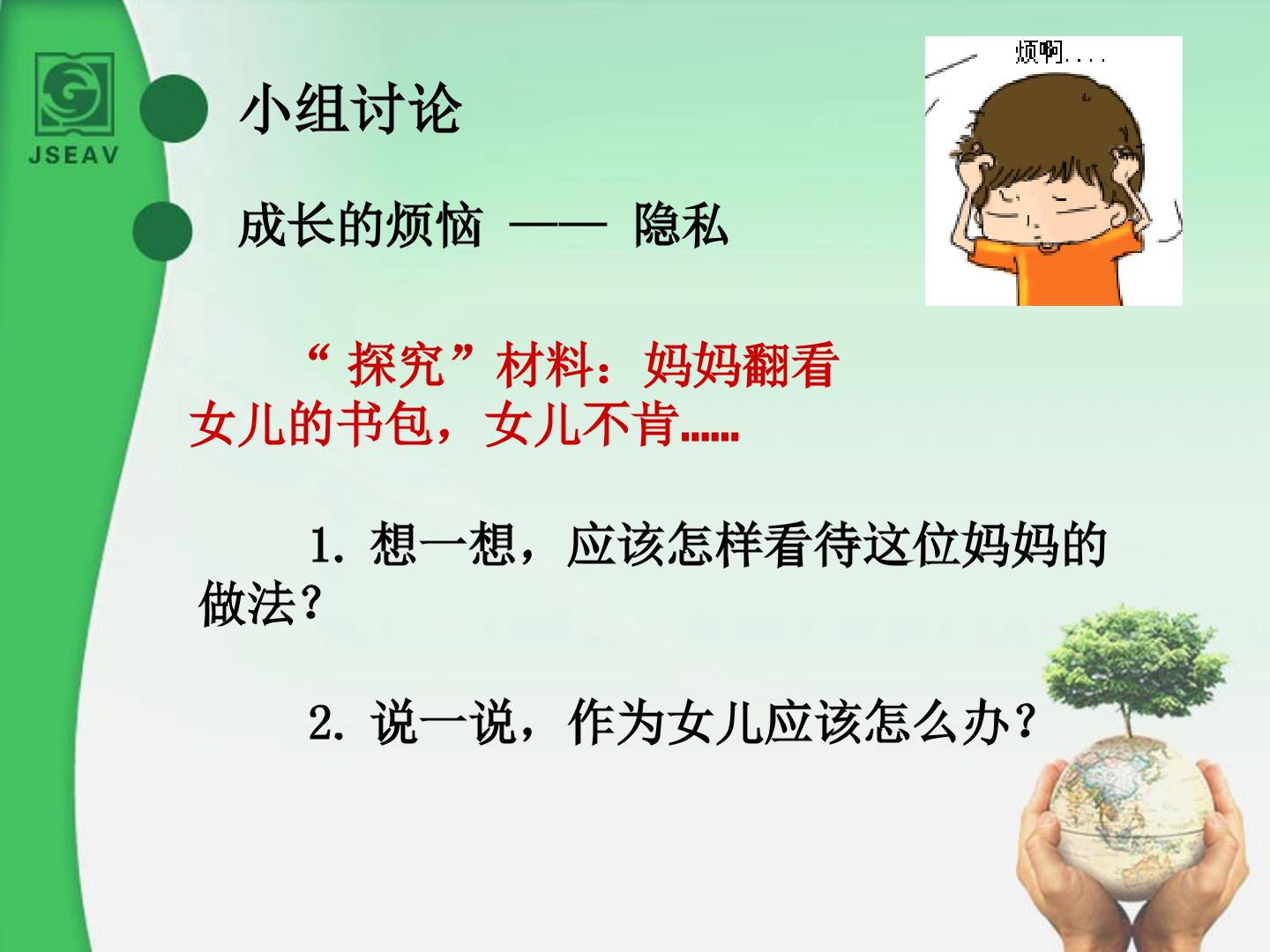 JSEAV

小组讨论

成长的烦恼 —— 隐私

烦啊....

“探究”材料：妈妈翻看女儿的书包，女儿不肯......

1.想一想，应该怎样看待这位妈妈的做法？

2.说一说，作为女儿应该怎么办？